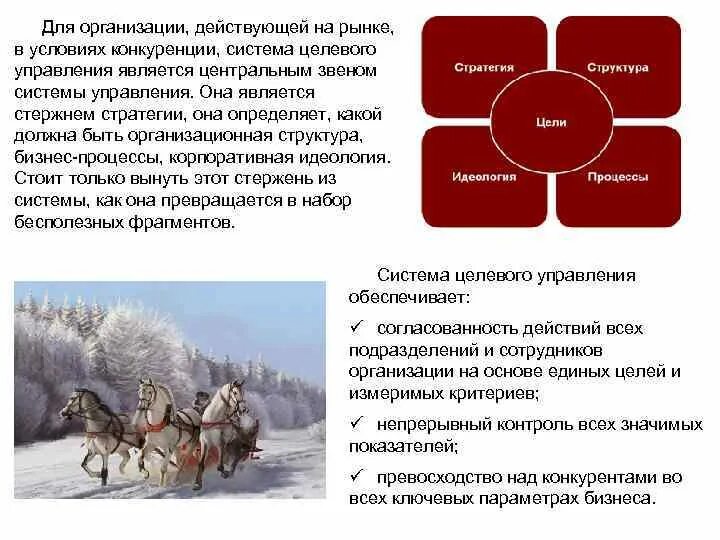 Для организации, действующей на рынке, в условиях конкуренции, система целевого управления является центральным звеном системы управления. Она является стержнем стратегии, она определяет, какой должна быть организационная структура, бизнес-процессы, корпоративная идеология. Стоит только вынуть этот стержень из системы, как она превращается в набор бесполезных фрагментов.

Стратегия
Структура
Цели
Идеология
Процессы

Система целевого управления обеспечивает:

✓ согласованность действий всех подразделений и сотрудников организации на основе единых целей и измеримых критериев;

✓ непрерывный контроль всех значимых показателей;

✓ превосходство над конкурентами во всех ключевых параметрах бизнеса.